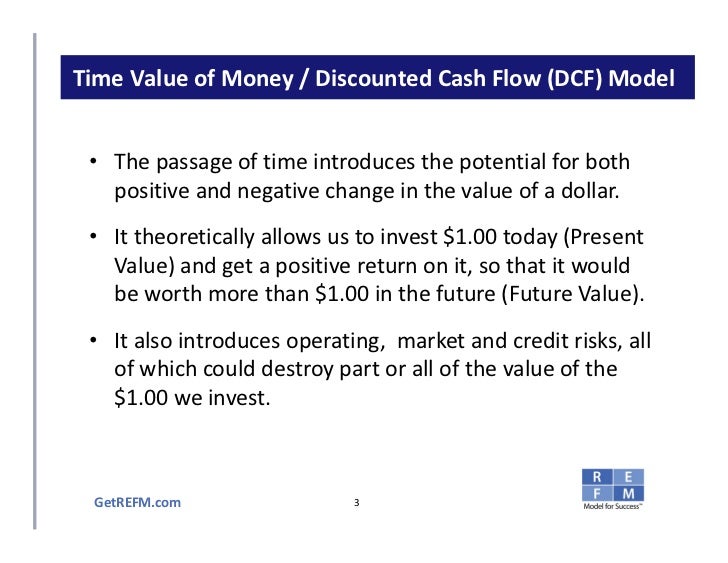 Time Value of Money / Discounted Cash Flow (DCF) Model

• The passage of time introduces the potential for both positive and negative change in the value of a dollar.

• It theoretically allows us to invest \$1.00 today (Present Value) and get a positive return on it, so that it would be worth more than \$1.00 in the future (Future Value).

• It also introduces operating, market and credit risks, all of which could destroy part or all of the value of the \$1.00 we invest.

GetREFM.com

3

R E
F M
Model for Success™